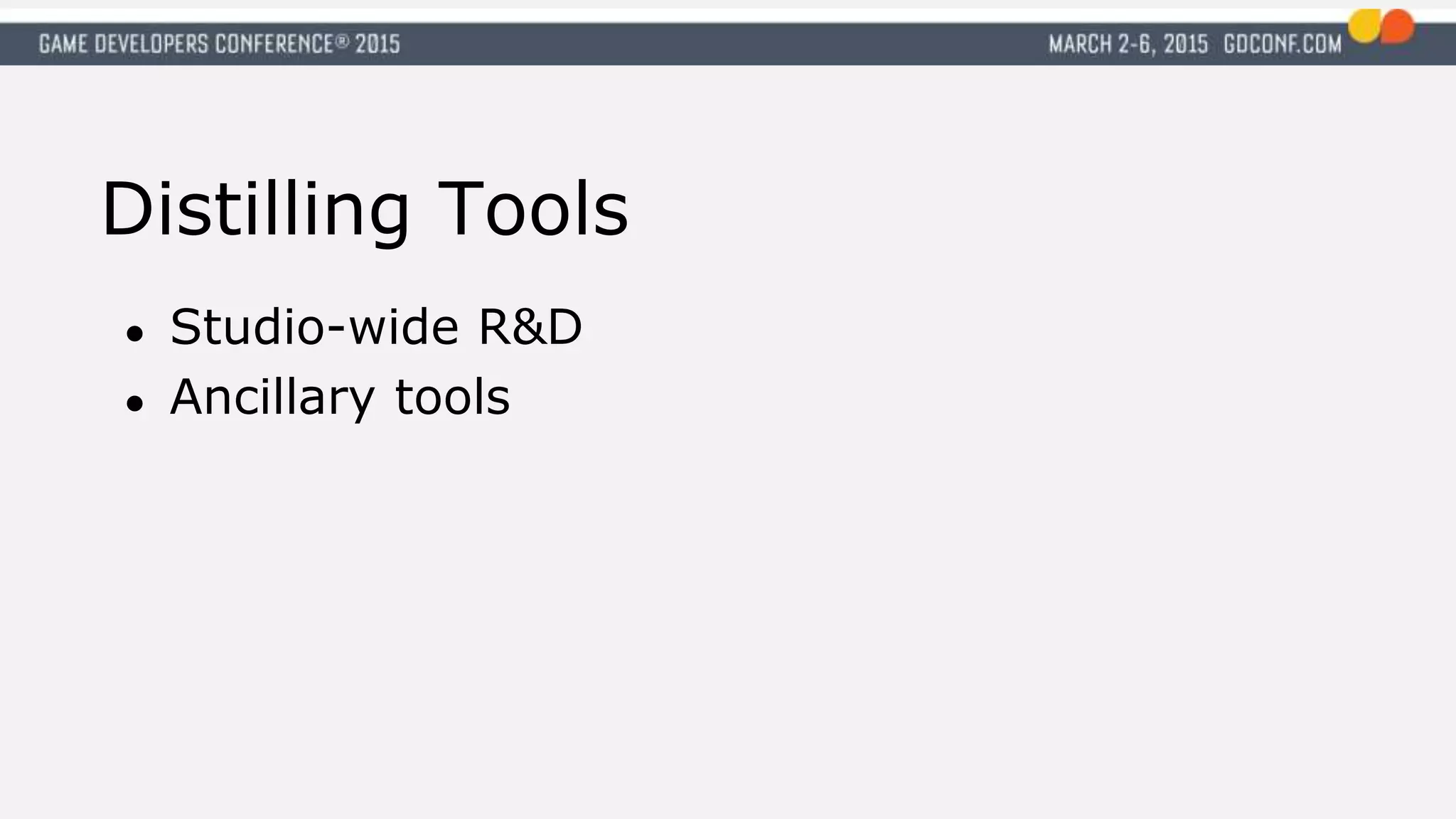 GAME DEVELOPERS CONFERENCE® 2015

MARCH 2-6, 2015 GDCONF.COM

Distilling Tools

• Studio-wide R&D
• Ancillary tools